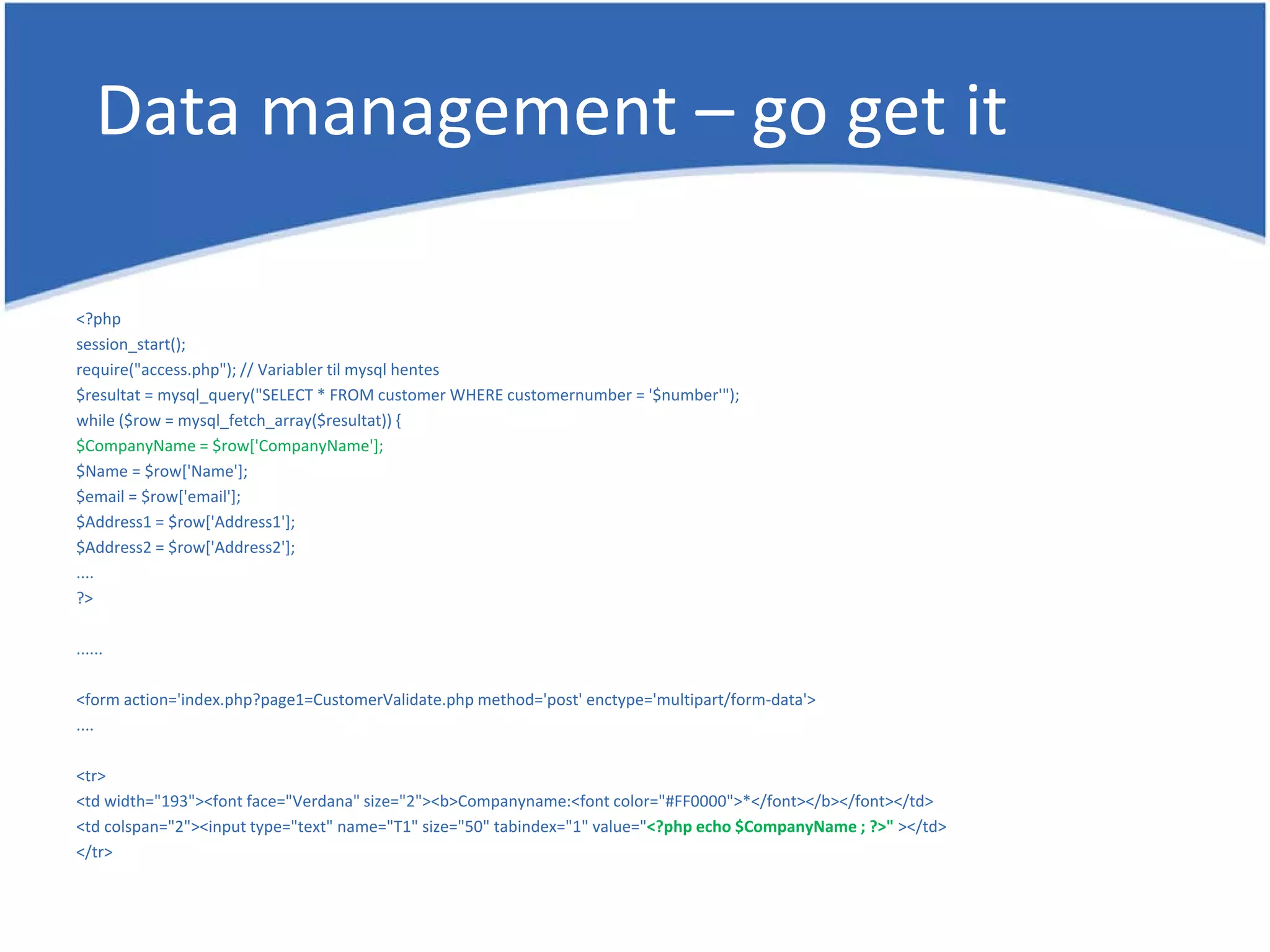 Data management – go get it

<?php
session_start();
require("access.php"); // Variabler til mysql hentes
$resultat = mysql_query("SELECT * FROM customer WHERE customernumber = '$number'");
while ($row = mysql_fetch_array($resultat)) {
$CompanyName = $row['CompanyName'];
$Name = $row['Name'];
$email = $row['email'];
$Address1 = $row['Address1'];
$Address2 = $row['Address2'];
....
?>

......

<form action='index.php?page1=CustomerValidate.php method='post' enctype='multipart/form-data'>
....

<tr>
<td width="193"><font face="Verdana" size="2"><b>Companyname:<font color="#FF0000">*</font></b></font></td>
<td colspan="2"><input type="text" name="T1" size="50" tabindex="1" value="<?php echo $CompanyName ; ?>" ></td>
</tr>